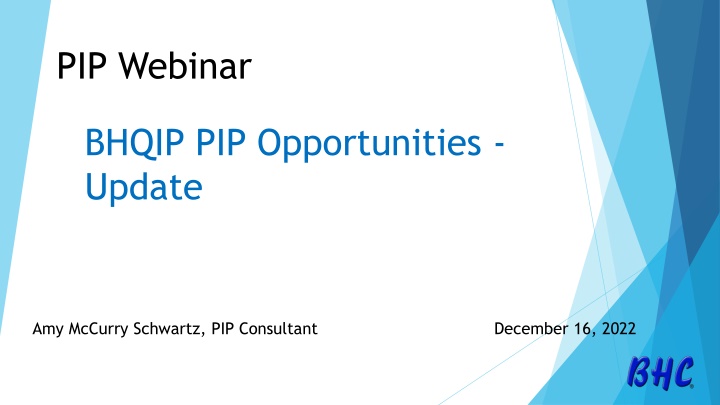 PIP Webinar

BHQIP PIP Opportunities - Update

Amy McCurry Schwartz, PIP Consultant

December 16, 2022

BHC